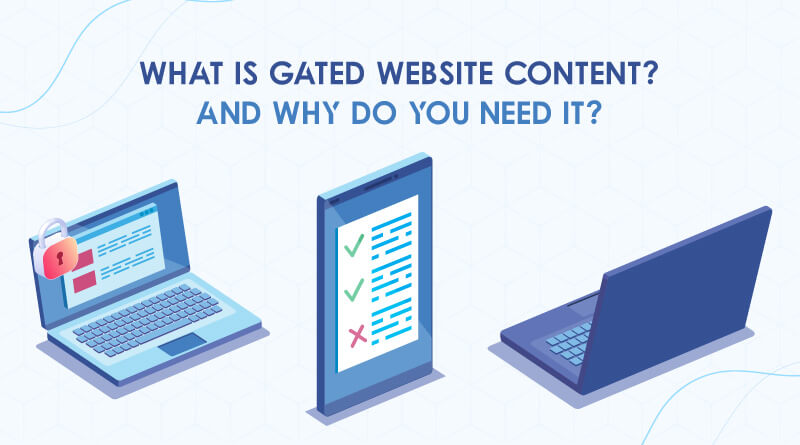 WHAT IS GATED WEBSITE CONTENT?
AND WHY DO YOU NEED IT?